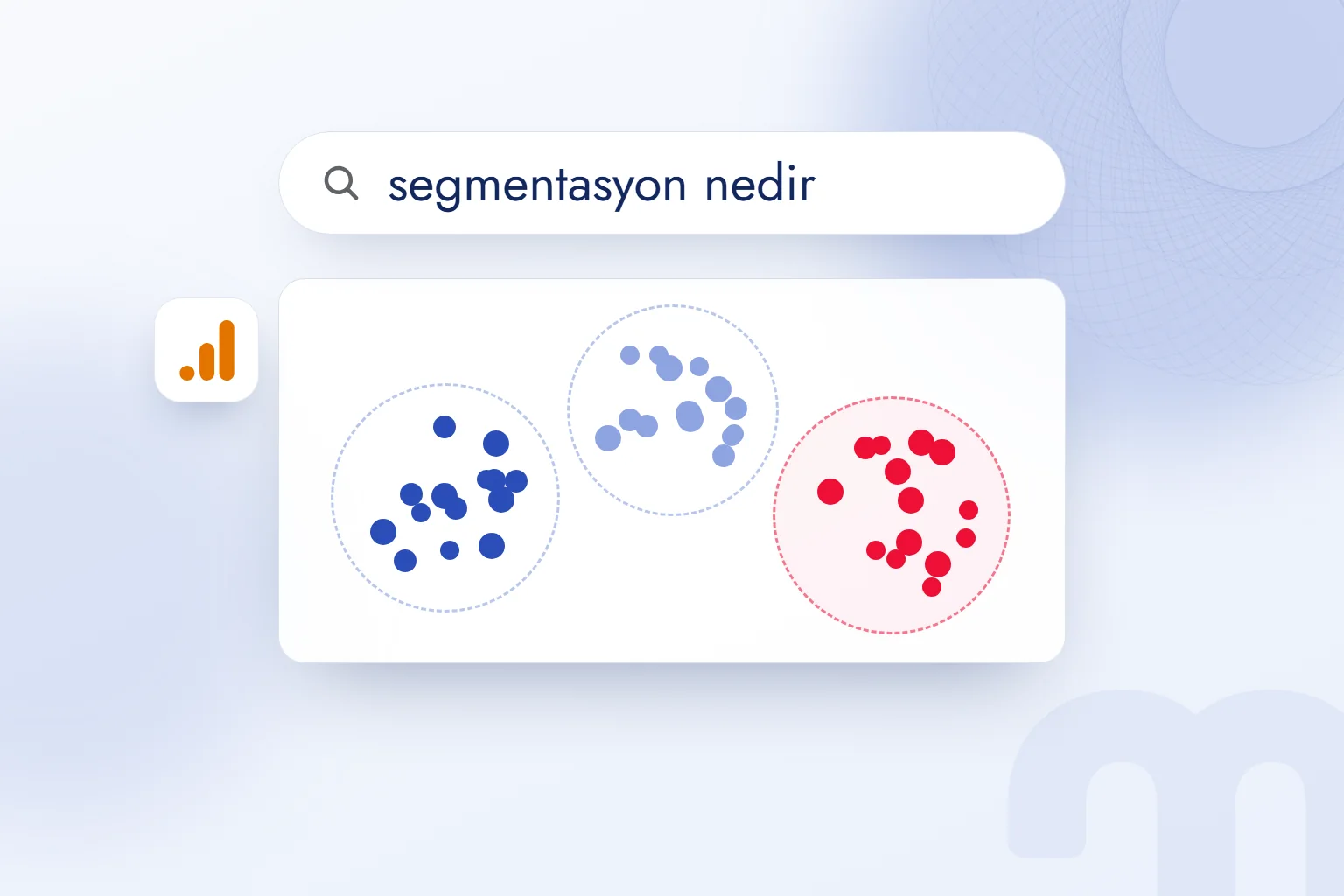 segmentasyon nedir